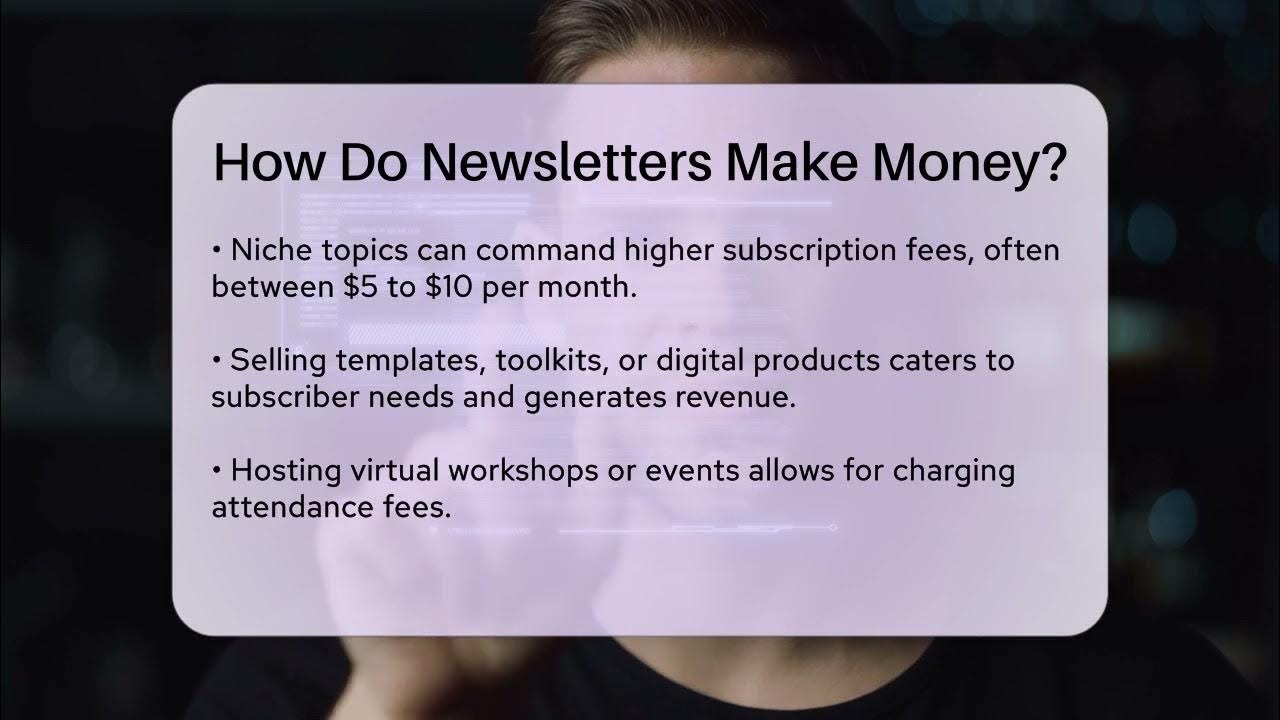 How Do Newsletters Make Money?

• Niche topics can command higher subscription fees, often between \$5 to \$10 per month.

• Selling templates, toolkits, or digital products caters to subscriber needs and generates revenue.

• Hosting virtual workshops or events allows for charging attendance fees.